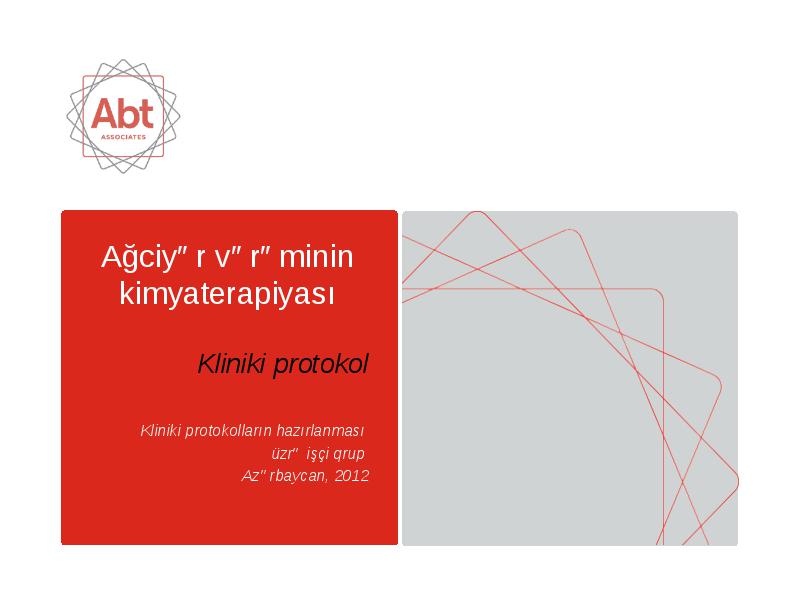 Abt
ASSOCIATES

Ağciy" r v" r" minin kimyaterapiyası

Kliniki protokol

Kliniki protokolların hazırlanması üzr" işçi qrup
Az" rbaycan, 2012